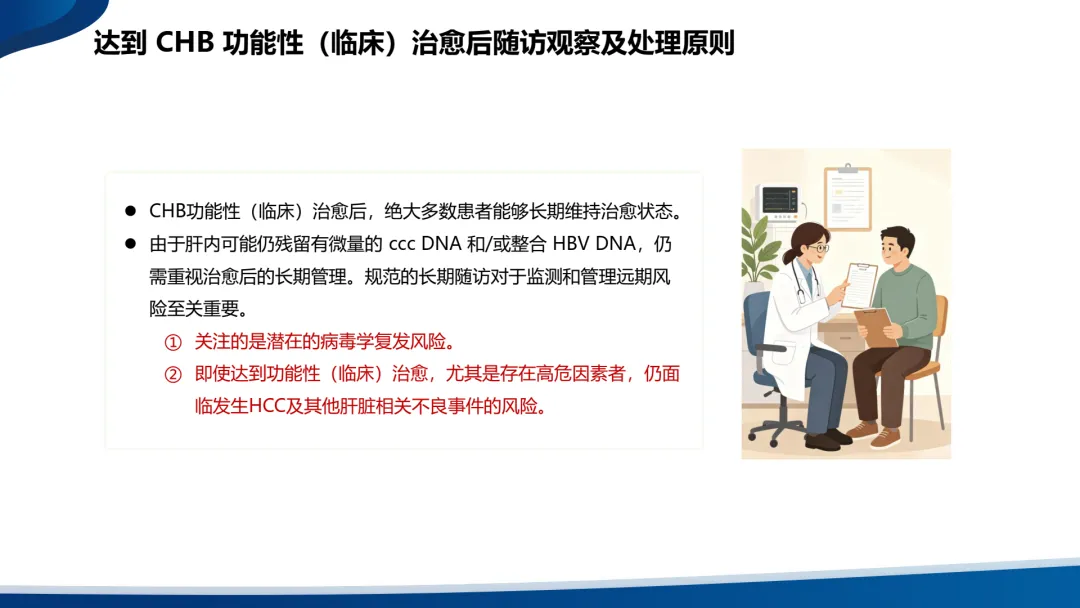 达到 CHB 功能性（临床）治愈后随访观察及处理原则

● CHB功能性（临床）治愈后，绝大多数患者能够长期维持治愈状态。

● 由于肝内可能仍残留有微量的 ccc DNA 和/或整合 HBV DNA，仍需重视治愈后的长期管理。规范的长期随访对于监测和管理远期风险至关重要。

① 关注的是潜在的病毒学复发风险。

② 即使达到功能性（临床）治愈，尤其是存在高危因素者，仍面临发生HCC及其他肝脏相关不良事件的风险。